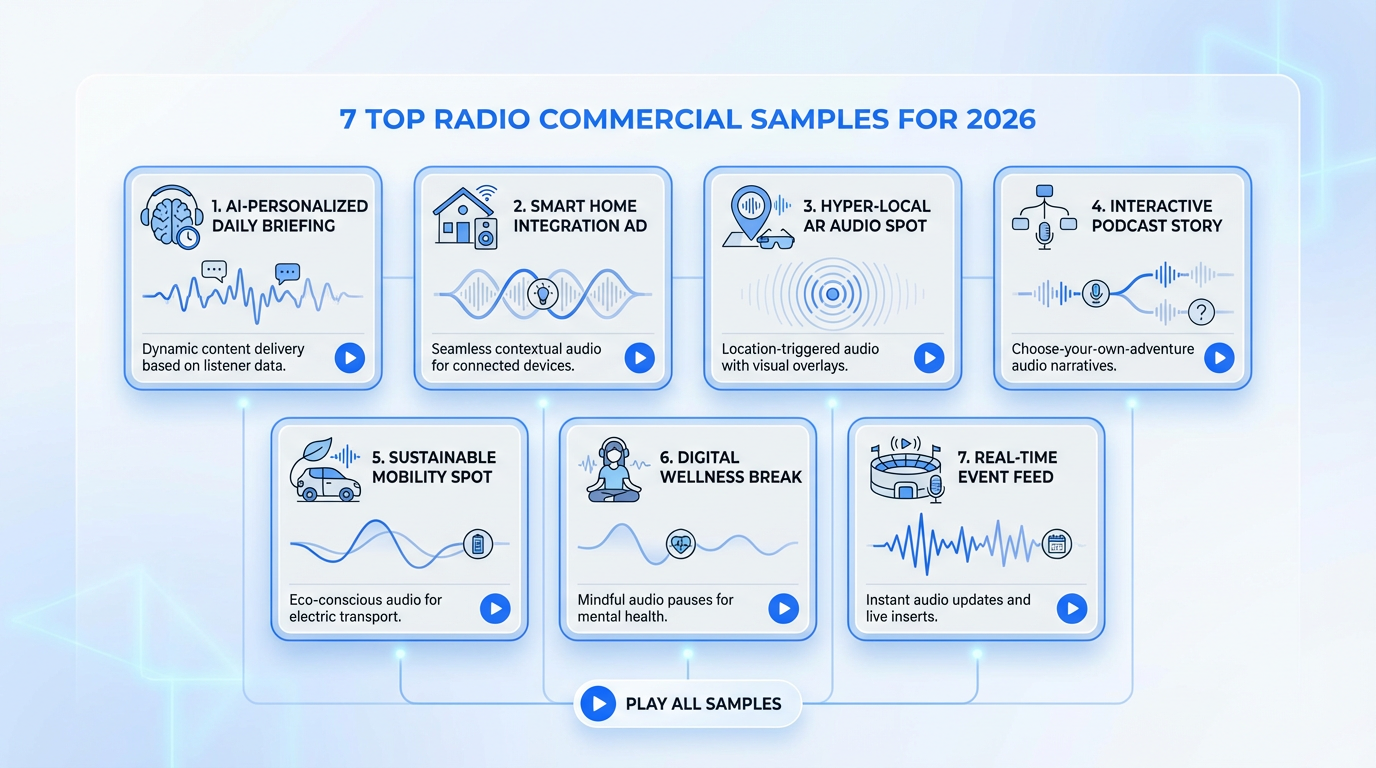 7 TOP RADIO COMMERCIAL SAMPLES FOR 2026

1. AI-PERSONALIZED DAILY BRIEFING

Dynamic content delivery based on listener data.

2. SMART HOME INTEGRATION AD

Seamless contextual audio for connected devices.

3. HYPER-LOCAL AR AUDIO SPOT

Location-triggered audio with visual overlays.

4. INTERACTIVE PODCAST STORY

Choose-your-own-adventure audio narratives.

5. SUSTAINABLE MOBILITY SPOT

Eco-conscious audio for electric transport.

6. DIGITAL WELLNESS BREAK

Mindful audio pauses for mental health.

7. REAL-TIME EVENT FEED

Instant audio updates and live inserts.

PLAY ALL SAMPLES